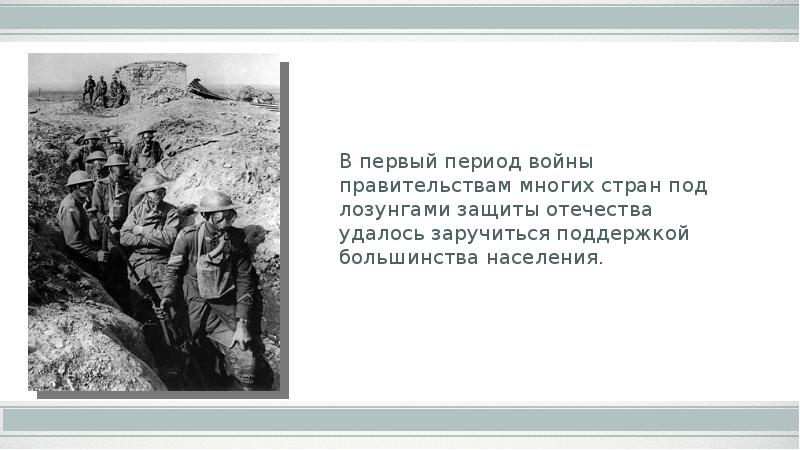 В первый период войны правительствам многих стран под лозунгами защиты отечества удалось заручиться поддержкой большинства населения.